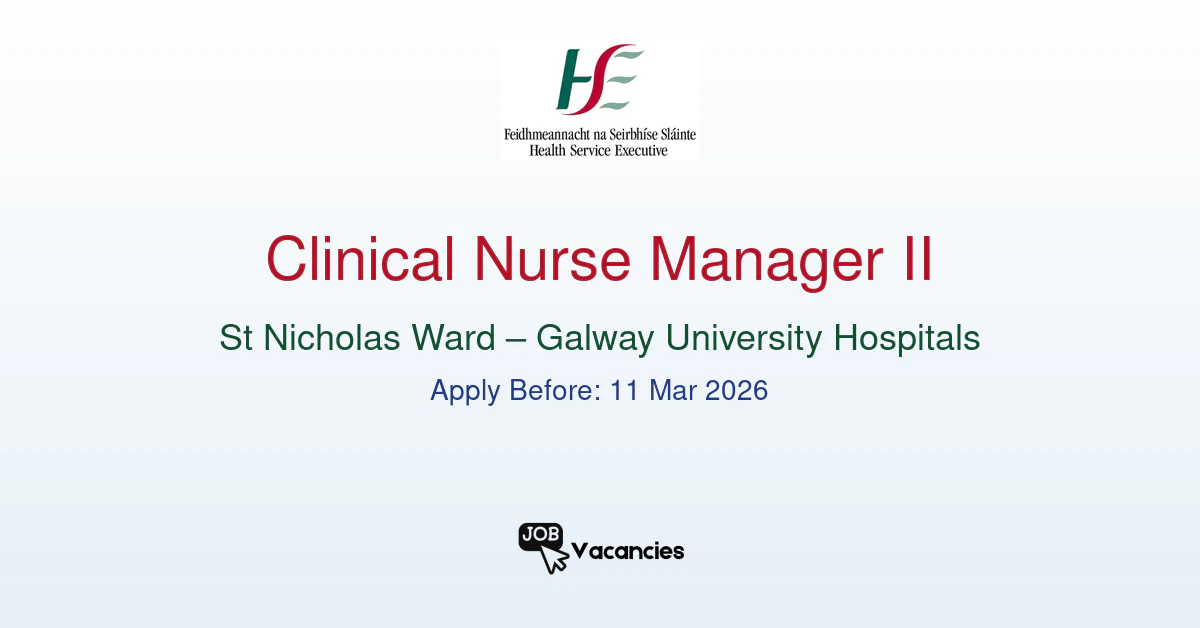 HSE
Feidhmeannacht na Seirbhíse Sláinte
Health Service Executive

Clinical Nurse Manager II

St Nicholas Ward – Galway University Hospitals

Apply Before: 11 Mar 2026

JOB Vacancies